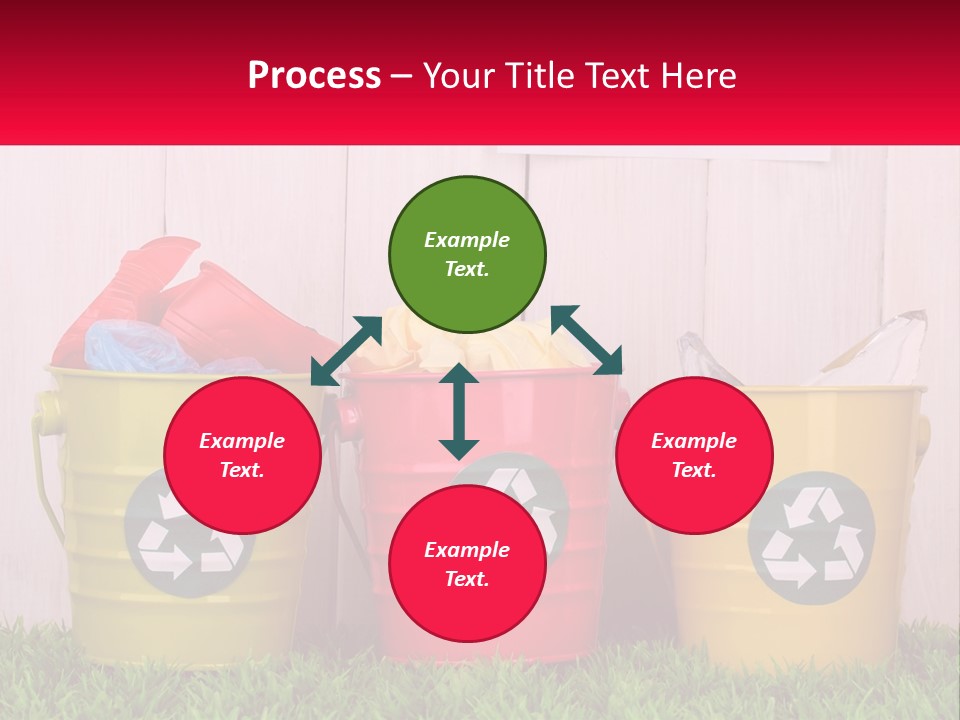 Process – Your Title Text Here

Example Text.

Example Text.

Example Text.

Example Text.